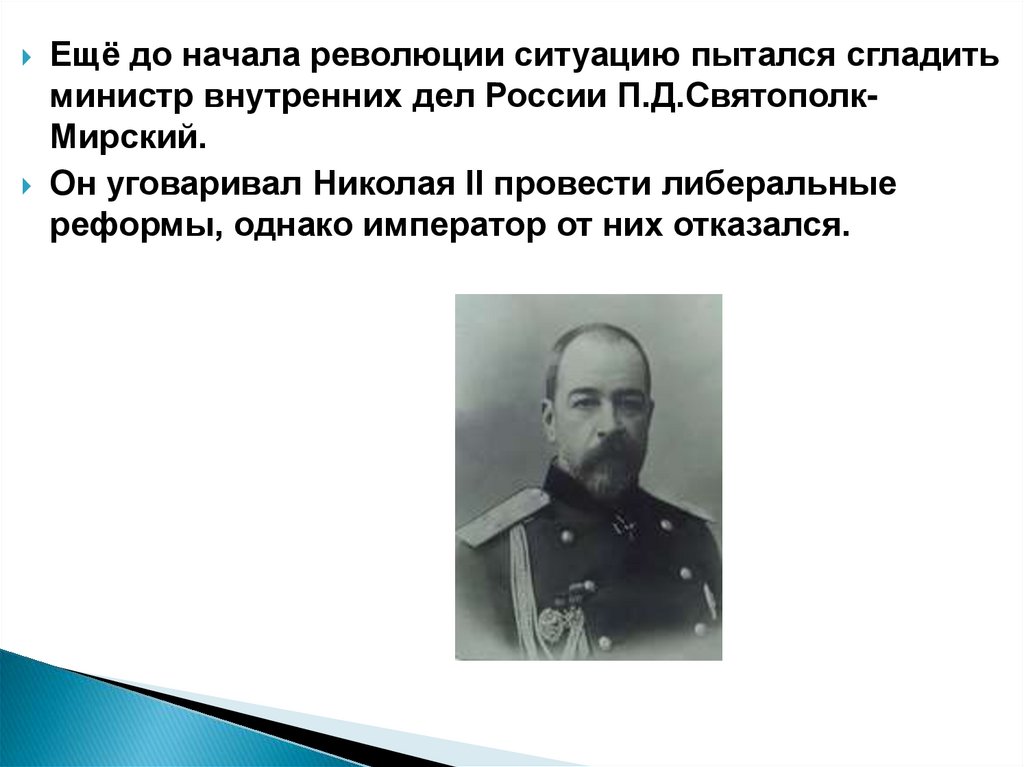 Ещё до начала революции ситуацию пытался сгладить министр внутренних дел России П.Д.Святополк-Мирский.

Он уговаривал Николая II провести либеральные реформы, однако император от них отказался.